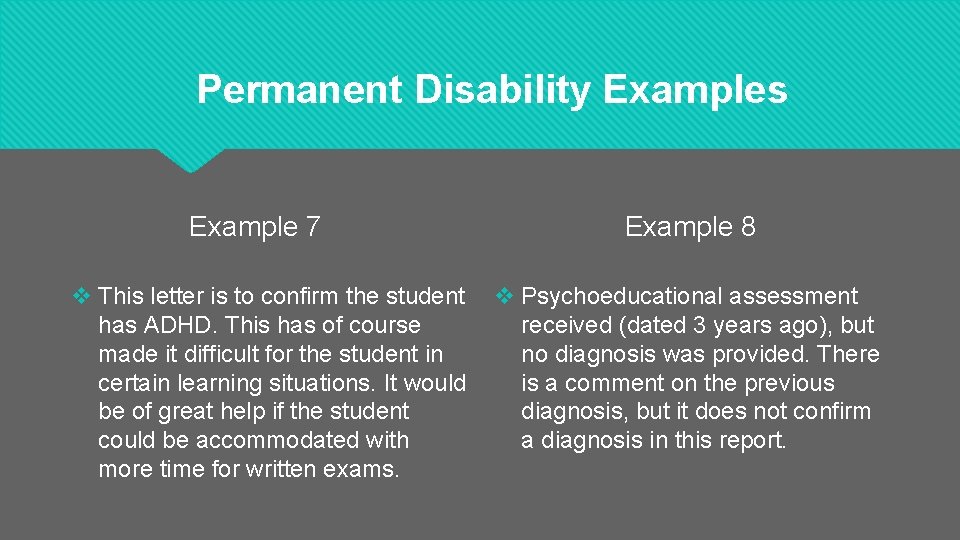 Permanent Disability Examples

Example 7

❖ This letter is to confirm the student has ADHD. This has of course made it difficult for the student in certain learning situations. It would be of great help if the student could be accommodated with more time for written exams.

Example 8

❖ Psychoeducational assessment received (dated 3 years ago), but no diagnosis was provided. There is a comment on the previous diagnosis, but it does not confirm a diagnosis in this report.